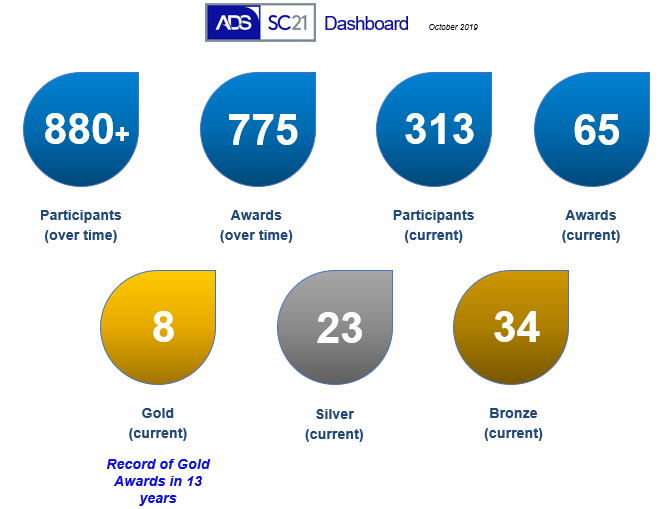 ADS SC21 Dashboard October 2019

880+

Participants (over time)

775

Awards (over time)

313

Participants (current)

65

Awards (current)

8

Gold (current)

Record of Gold Awards in 13 years

23

Silver (current)

34

Bronze (current)